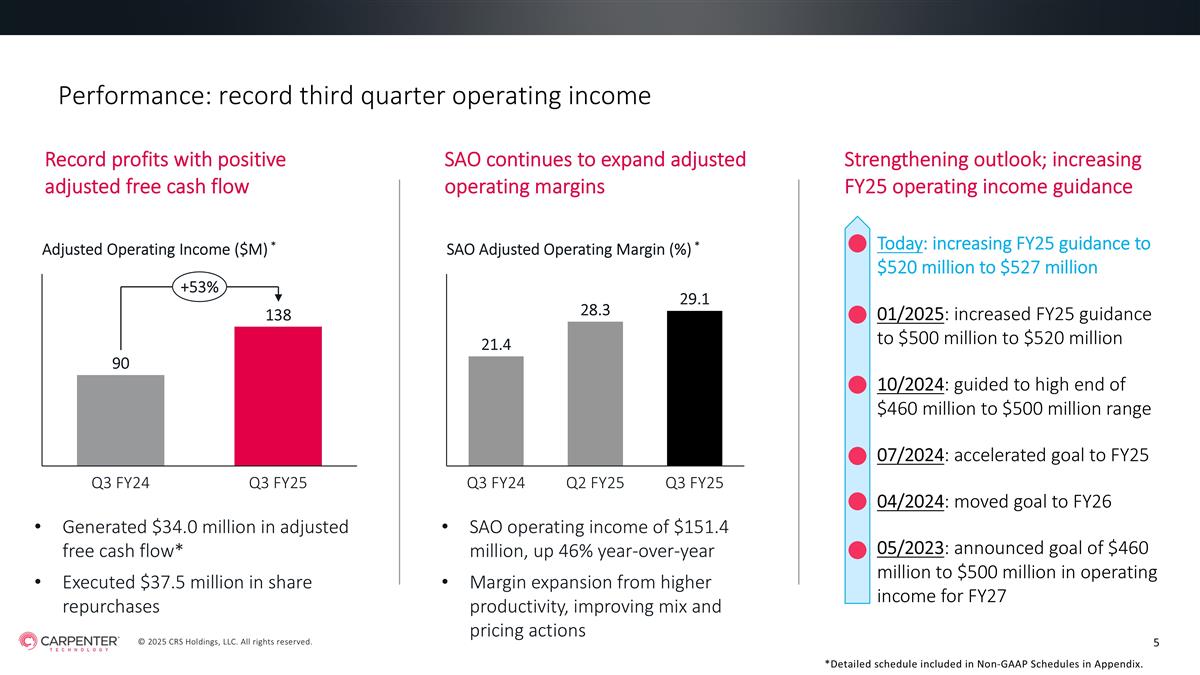 Performance: record third quarter operating income

Record profits with positive adjusted free cash flow

Adjusted Operating Income ($M) *

+53%

90

138

Q3 FY24

Q3 FY25

• Generated $34.0 million in adjusted free cash flow*

• Executed $37.5 million in share repurchases

SAO continues to expand adjusted operating margins

SAO Adjusted Operating Margin (%) *

21.4

28.3

29.1

Q3 FY24

Q2 FY25

Q3 FY25

• SAO operating income of $151.4 million, up 46% year-over-year

• Margin expansion from higher productivity, improving mix and pricing actions

Strengthening outlook; increasing FY25 operating income guidance

Today: increasing FY25 guidance to $520 million to $527 million

01/2025: increased FY25 guidance to $500 million to $520 million

10/2024: guided to high end of $460 million to $500 million range

07/2024: accelerated goal to FY25

04/2024: moved goal to FY26

05/2023: announced goal of $460 million to $500 million in operating income for FY27

CARPENTER TECHNOLOGY

© 2025 CRS Holdings, LLC. All rights reserved.

5

*Detailed schedule included in Non-GAAP Schedules in Appendix.